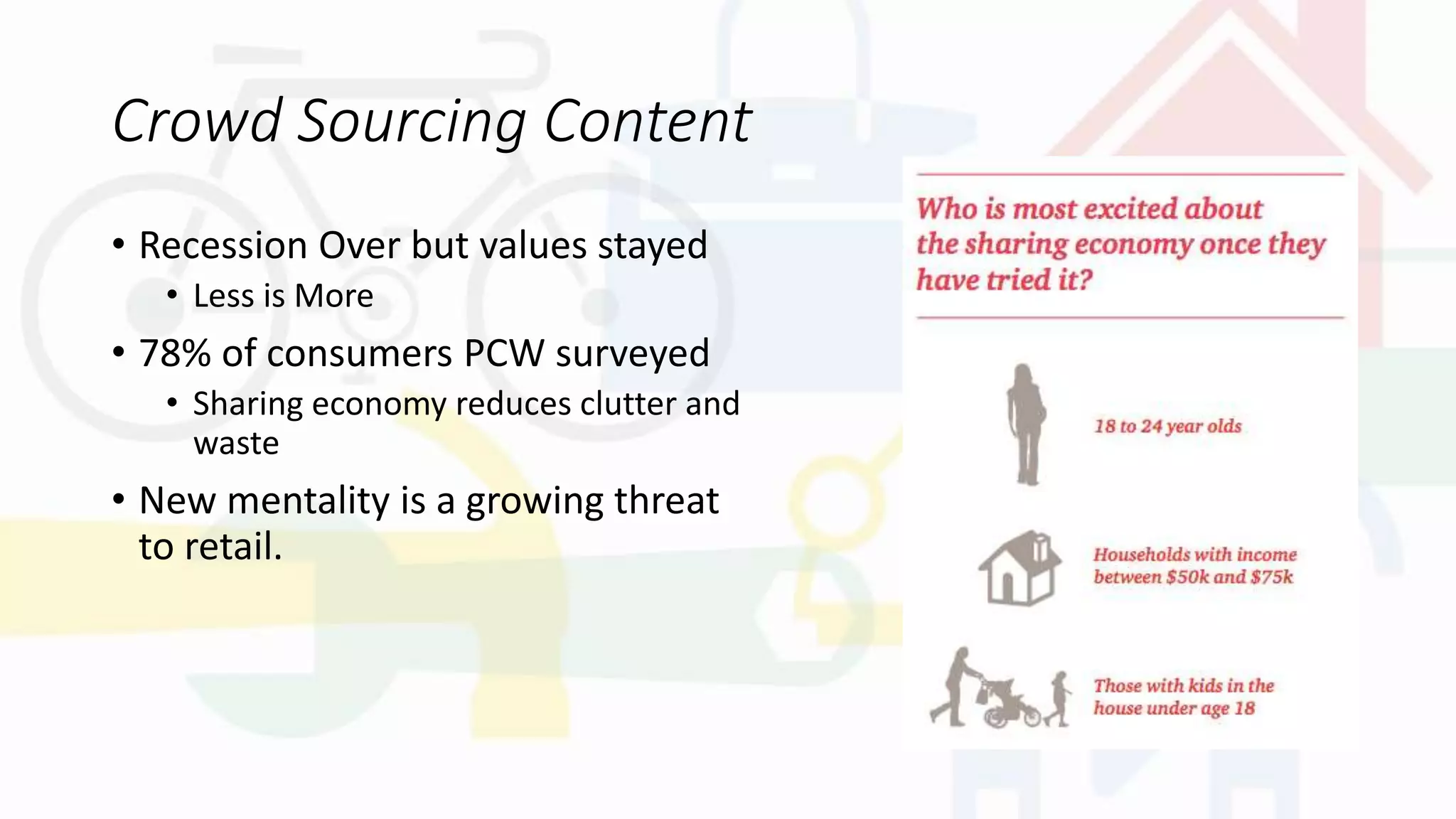 Crowd Sourcing Content

• Recession Over but values stayed
  • Less is More
• 78% of consumers PCW surveyed
  • Sharing economy reduces clutter and waste
• New mentality is a growing threat to retail.

Who is most excited about the sharing economy once they have tried it?

18 to 24 year olds

Households with income between \$50k and \$75k

Those with kids in the house under age 18